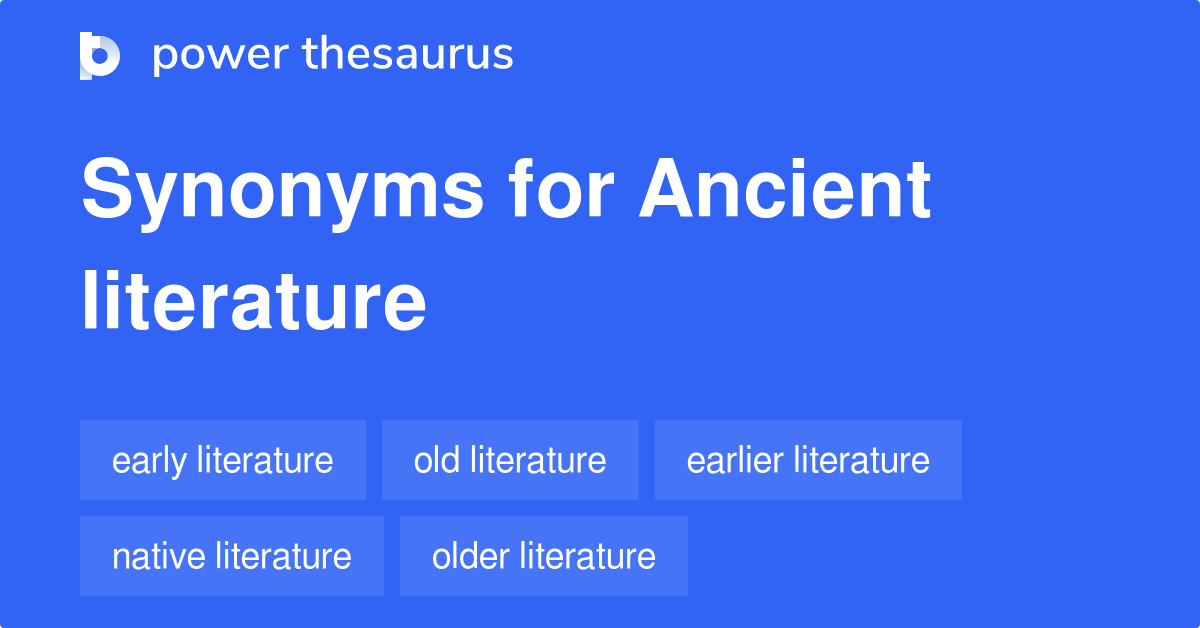 power thesaurus

Synonyms for Ancient literature

early literature
old literature
earlier literature
native literature
older literature